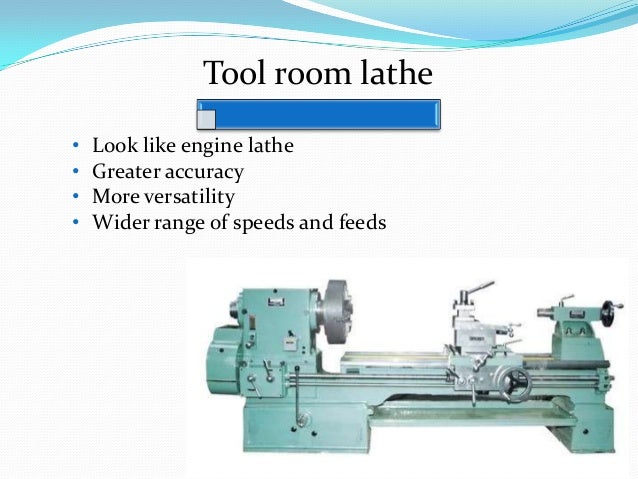 Tool room lathe

• Look like engine lathe
• Greater accuracy
• More versatility
• Wider range of speeds and feeds